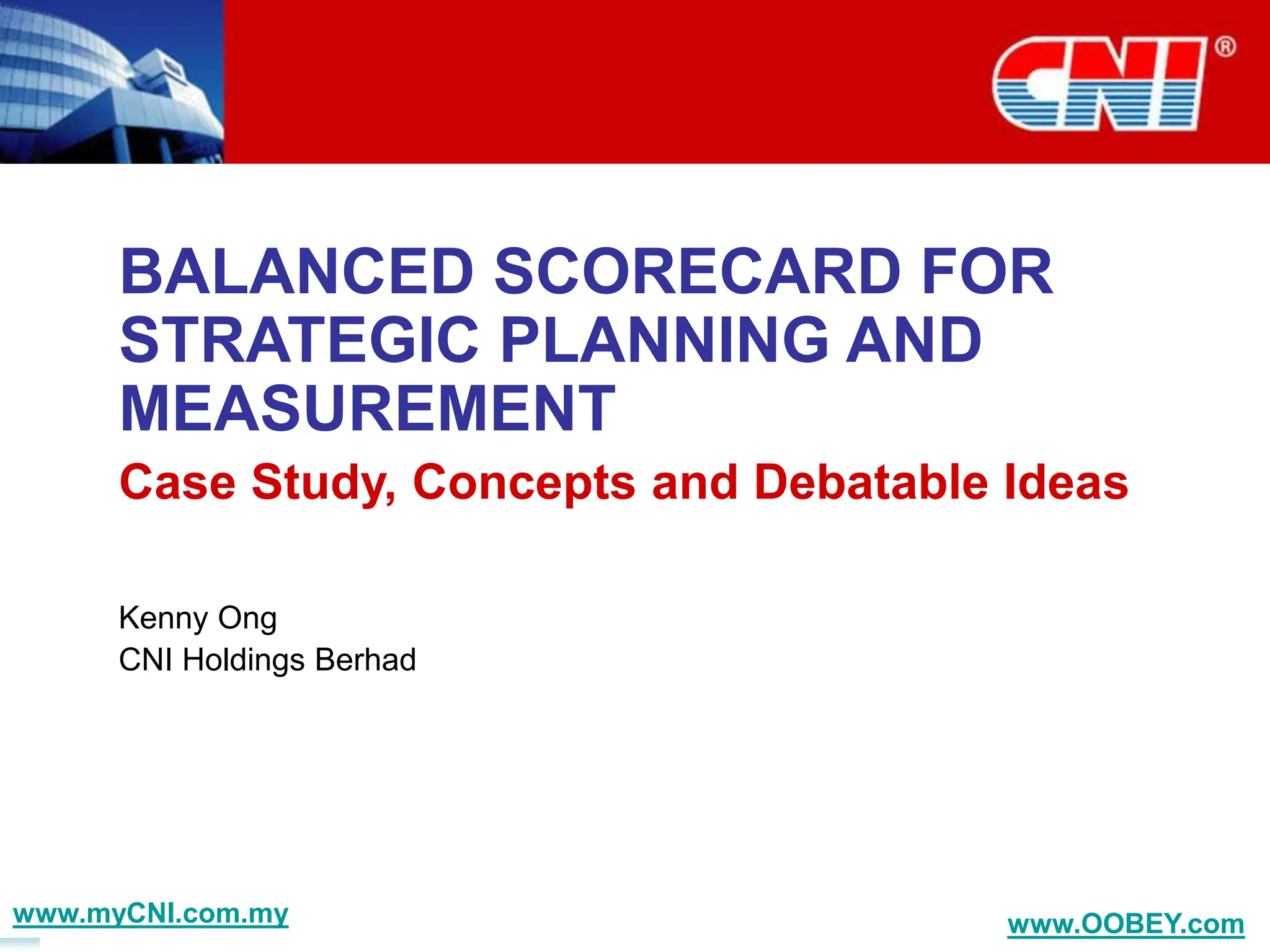 CNI®

BALANCED SCORECARD FOR STRATEGIC PLANNING AND MEASUREMENT

Case Study, Concepts and Debatable Ideas

Kenny Ong
CNI Holdings Berhad

www.myCNI.com.my

www.OOBEY.com